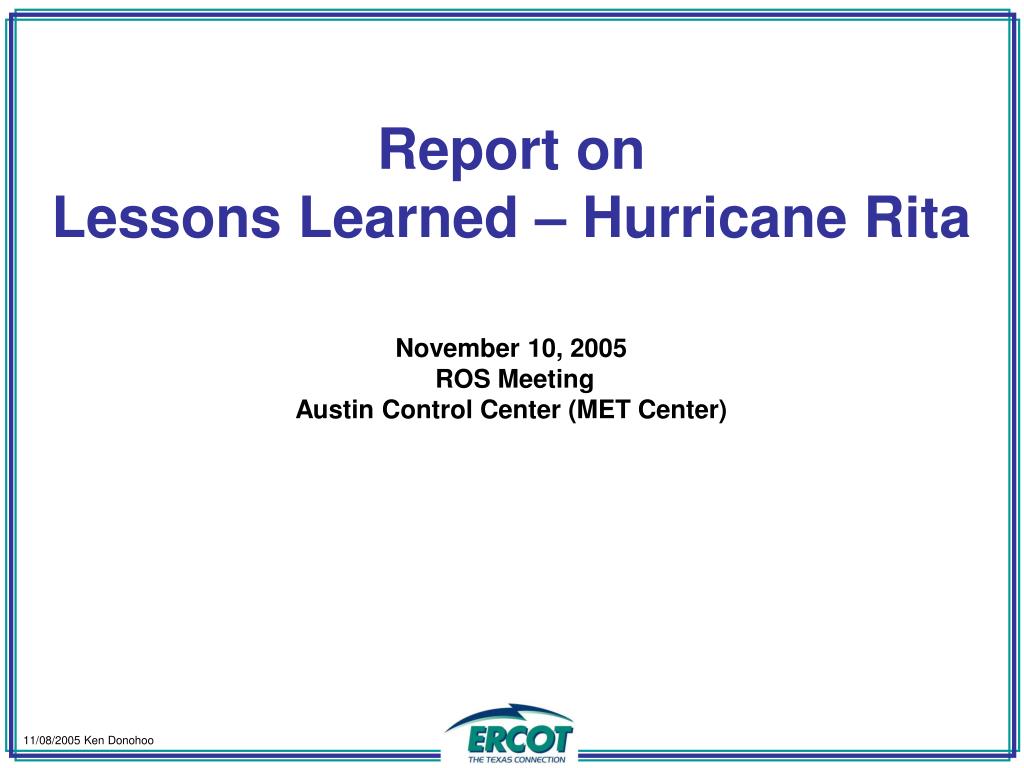 Report on
Lessons Learned – Hurricane Rita

November 10, 2005
ROS Meeting
Austin Control Center (MET Center)

11/08/2005 Ken Donohoo

ERCOT
THE TEXAS CONNECTION